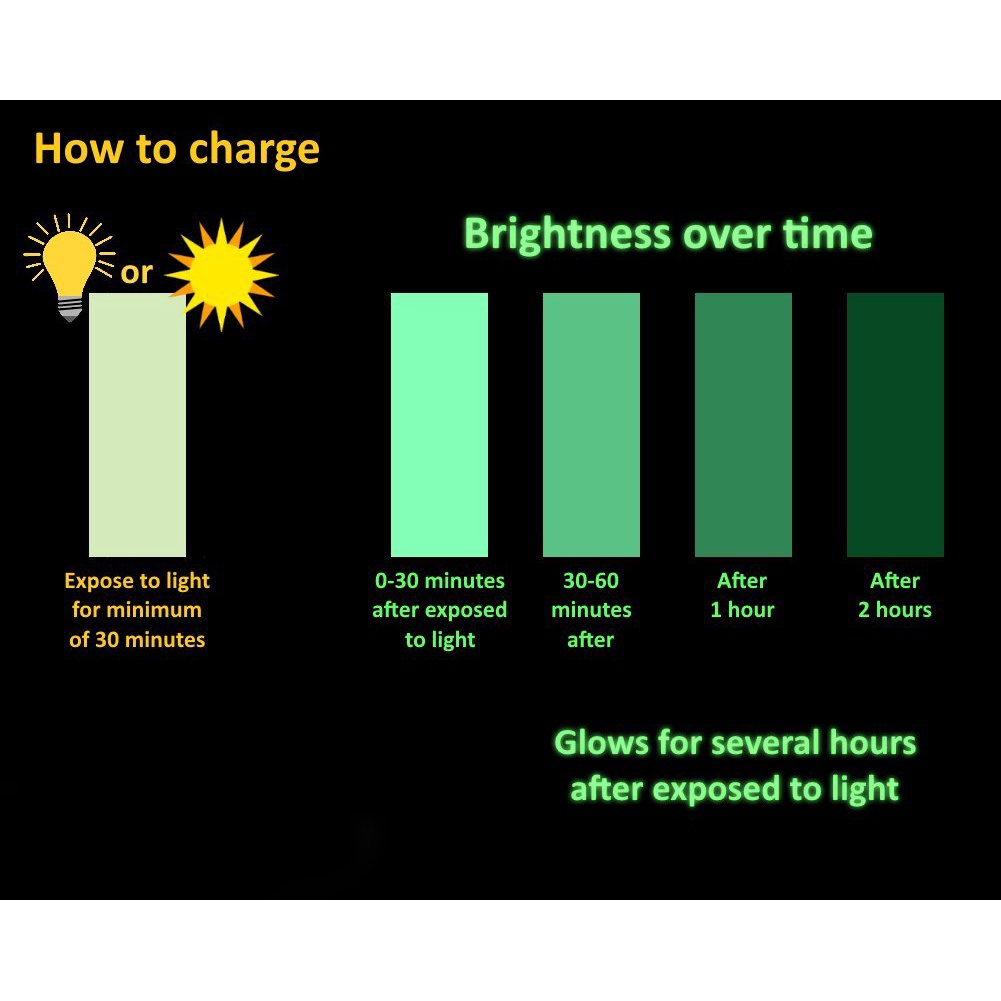 How to charge

or

Expose to light for minimum of 30 minutes

Brightness over time

0-30 minutes after exposed to light

30-60 minutes after

After 1 hour

After 2 hours

Glows for several hours after exposed to light